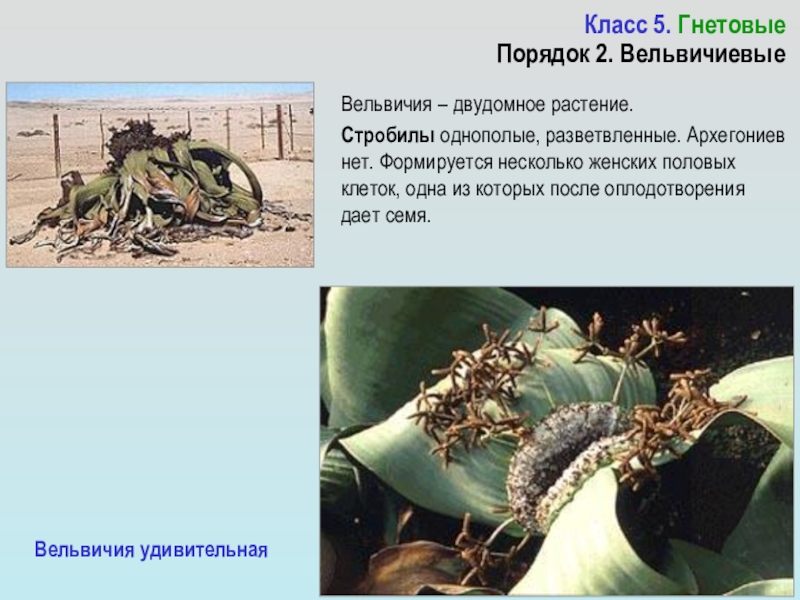 Класс 5. Гнетовые
Порядок 2. Вельвичиевые

Вельвичия – двудомное растение.

Стробилы однополые, разветвленные. Архегониев нет. Формируется несколько женских половых клеток, одна из которых после оплодотворения дает семя.

Вельвичия удивительная